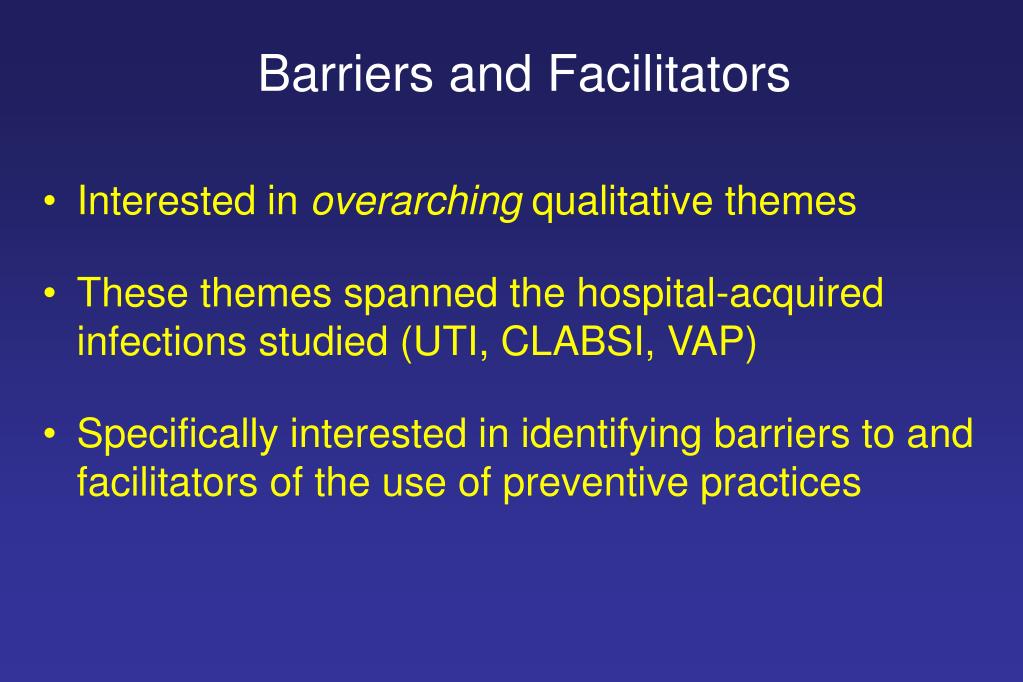 Barriers and Facilitators

• Interested in overarching qualitative themes

• These themes spanned the hospital-acquired infections studied (UTI, CLABSI, VAP)

• Specifically interested in identifying barriers to and facilitators of the use of preventive practices